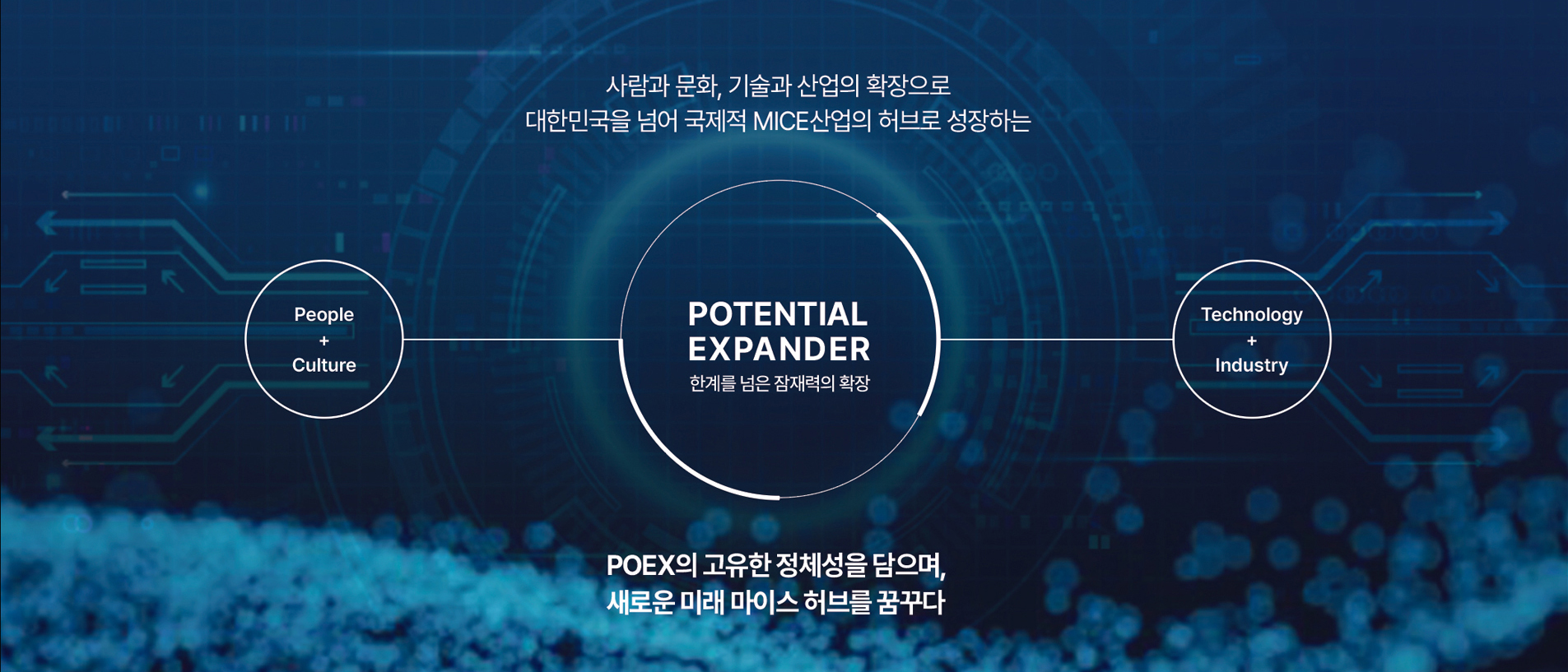 사람과 문화, 기술과 산업의 확장으로
대한민국을 넘어 국제적 MICE산업의 허브로 성장하는

People
+
Culture

POTENTIAL
EXPANDER
한계를 넘은 잠재력의 확장

Technology
+
Industry

POEX의 고유한 정체성을 담으며,
새로운 미래 마이스 허브를 꿈꾸다